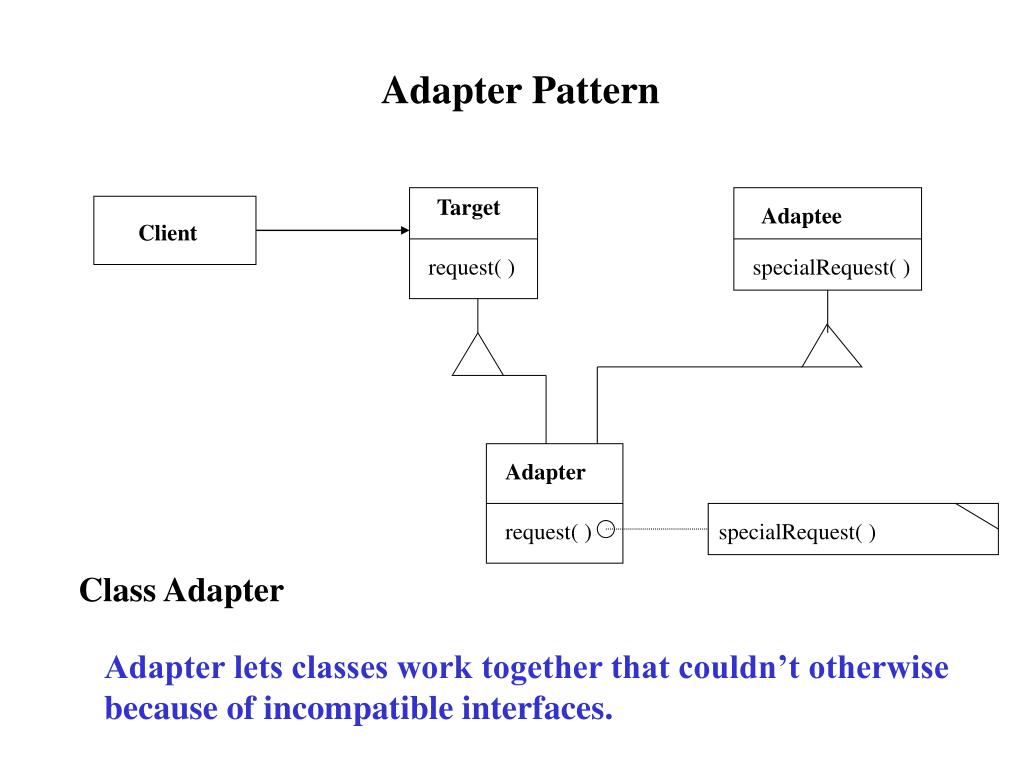 Adapter Pattern

Client

Target

request( )

Adaptee

specialRequest( )

Adapter

request( )

specialRequest( )

Class Adapter

Adapter lets classes work together that couldn’t otherwise because of incompatible interfaces.